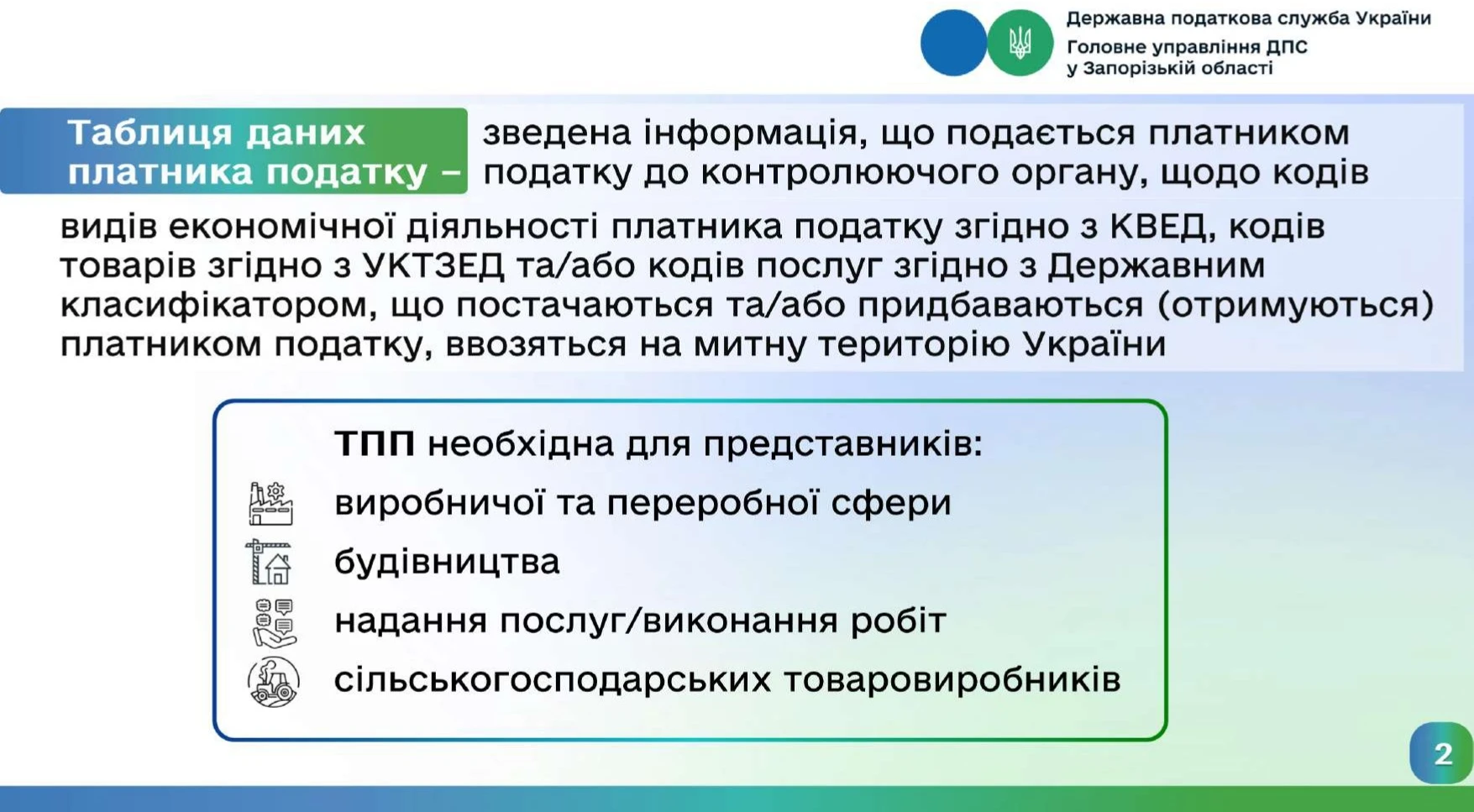 Державна податкова служба України
Головне управління ДПС
у Запорізькій області

Таблиця даних платника податку – зведена інформація, що подається платником податку до контролюючого органу, щодо кодів видів економічної діяльності платника податку згідно з КВЕД, кодів товарів згідно з УКТЗЕД та/або кодів послуг згідно з Державним класифікатором, що постачаються та/або придбаваються (отримуються) платником податку, ввозяться на митну територію України

ТПП необхідна для представників:
виробничої та переробної сфери
будівництва
надання послуг/виконання робіт
сільськогосподарських товаровиробників

2